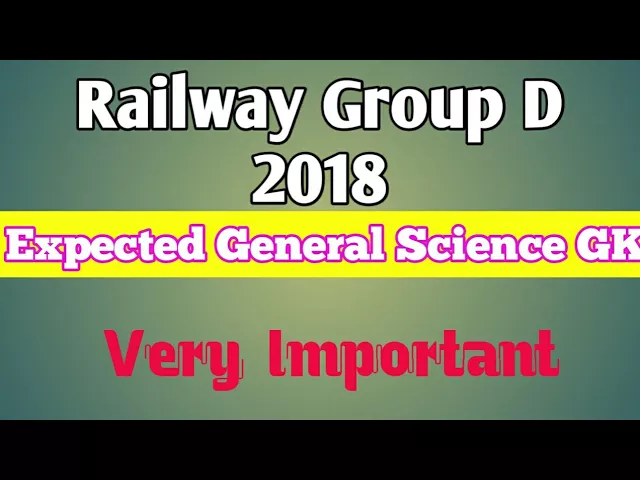 Railway Group D
2018

Expected General Science GK

Very Important